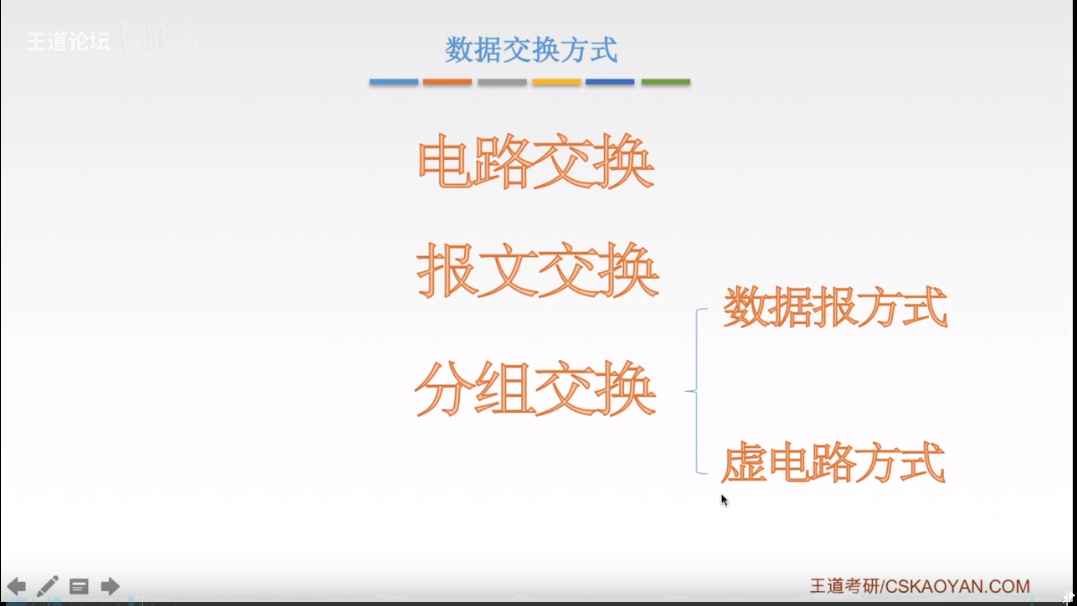 王道论坛

数据交换方式

电路交换

报文交换

分组交换

数据报方式

虚电路方式

王道考研/CSKAOYAN.COM